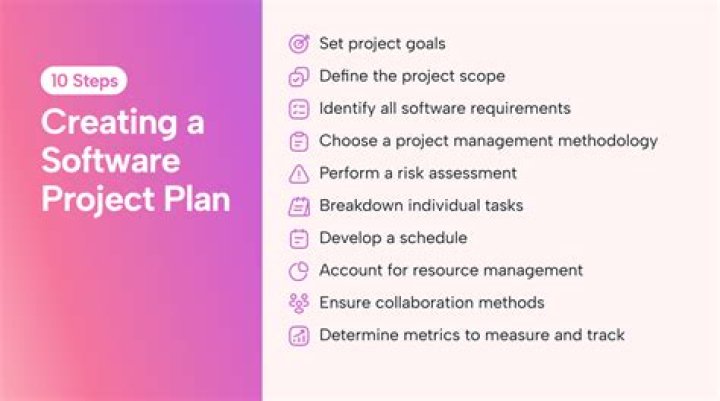 10 Steps

Creating a Software Project Plan

Set project goals
Define the project scope
Identify all software requirements
Choose a project management methodology
Perform a risk assessment
Breakdown individual tasks
Develop a schedule
Account for resource management
Ensure collaboration methods
Determine metrics to measure and track